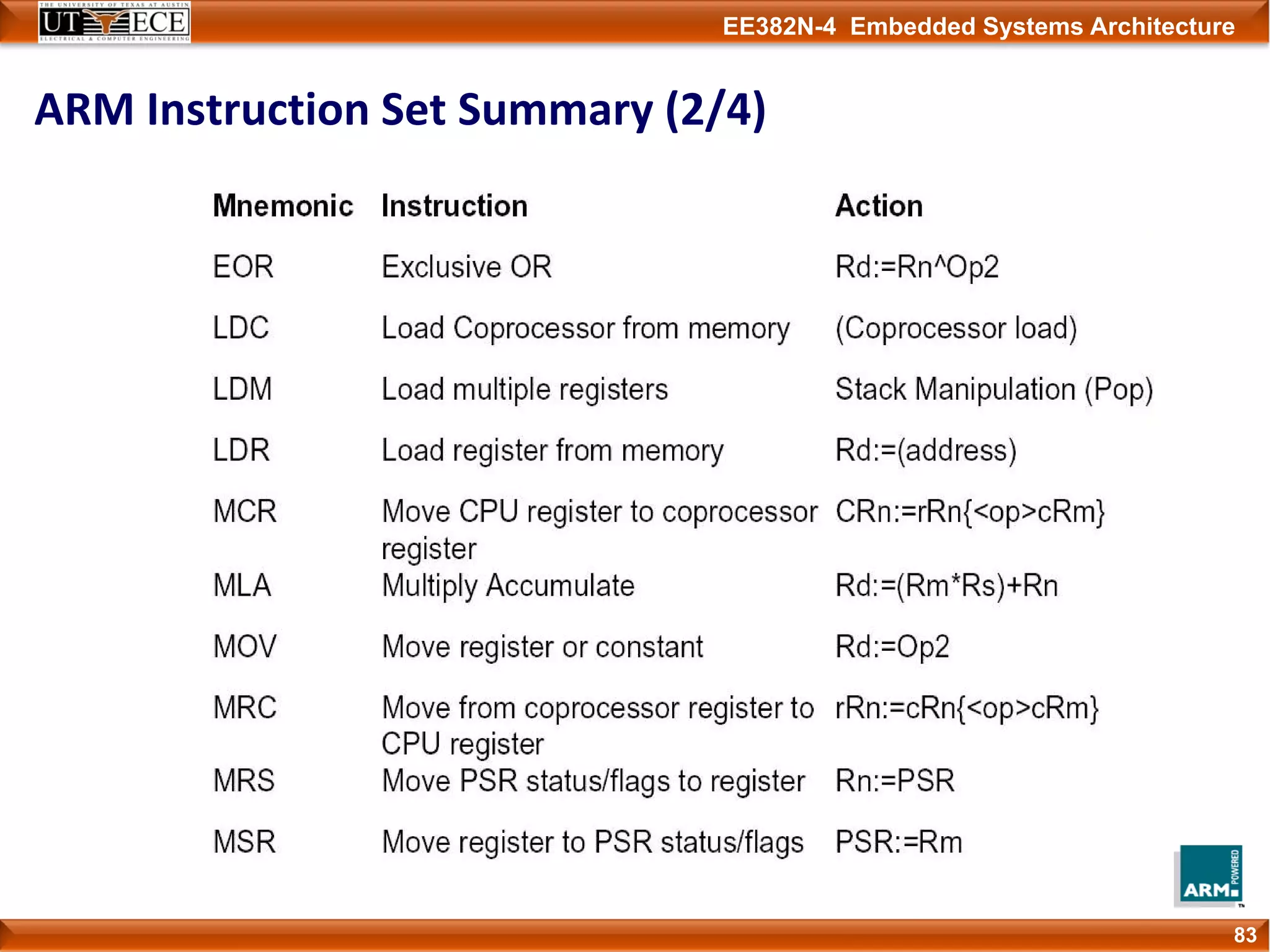 THE UNIVERSITY OF TEXAS AT AUSTIN
UT ECE
ELECTRICAL & COMPUTER ENGINEERING

EE382N-4 Embedded Systems Architecture

ARM Instruction Set Summary (2/4)

| Mnemonic | Instruction | Action |
|---|---|---|
| EOR | Exclusive OR | Rd:=Rn^Op2 |
| LDC | Load Coprocessor from memory | (Coprocessor load) |
| LDM | Load multiple registers | Stack Manipulation (Pop) |
| LDR | Load register from memory | Rd:=(address) |
| MCR | Move CPU register to coprocessor register | CRn:=rRn{<op>cRm} |
| MLA | Multiply Accumulate | Rd:=(Rm*Rs)+Rn |
| MOV | Move register or constant | Rd:=Op2 |
| MRC | Move from coprocessor register to CPU register | rRn:=cRn{<op>cRm} |
| MRS | Move PSR status/flags to register | Rn:=PSR |
| MSR | Move register to PSR status/flags | PSR:=Rm |

ARM POWERED

83